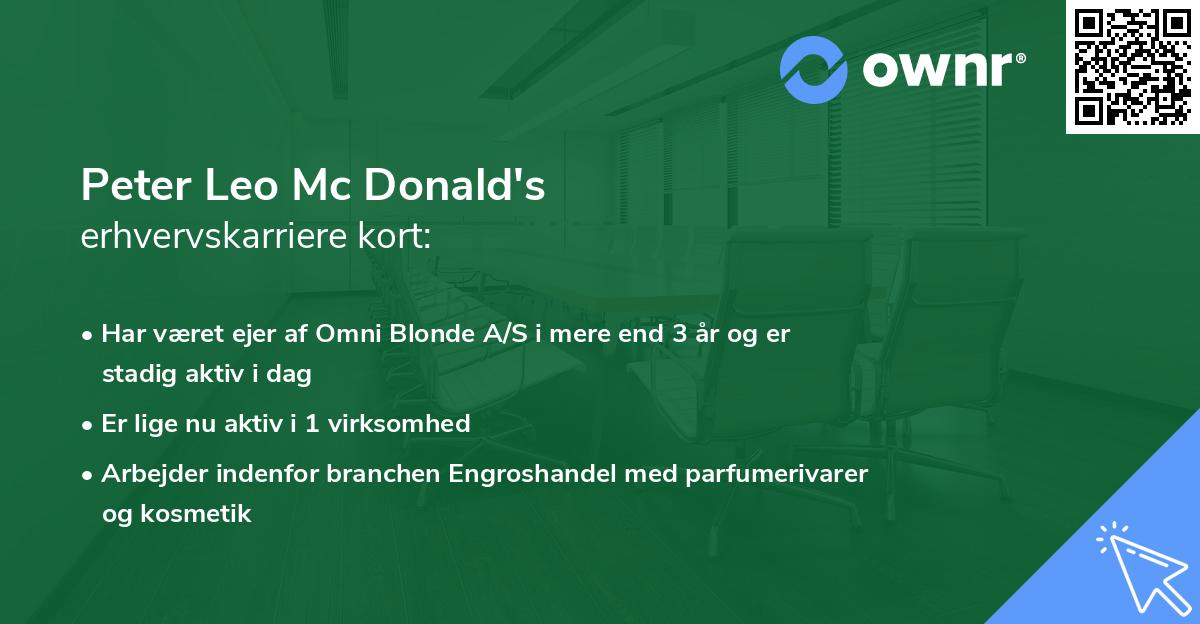 ownr®

Peter Leo Mc Donald's
erhvervskarriere kort:

• Har været ejer af Omni Blonde A/S i mere end 3 år og er stadig aktiv i dag
• Er lige nu aktiv i 1 virksomhed
• Arbejder indenfor branchen Engroshandel med parfumerivarer og kosmetik